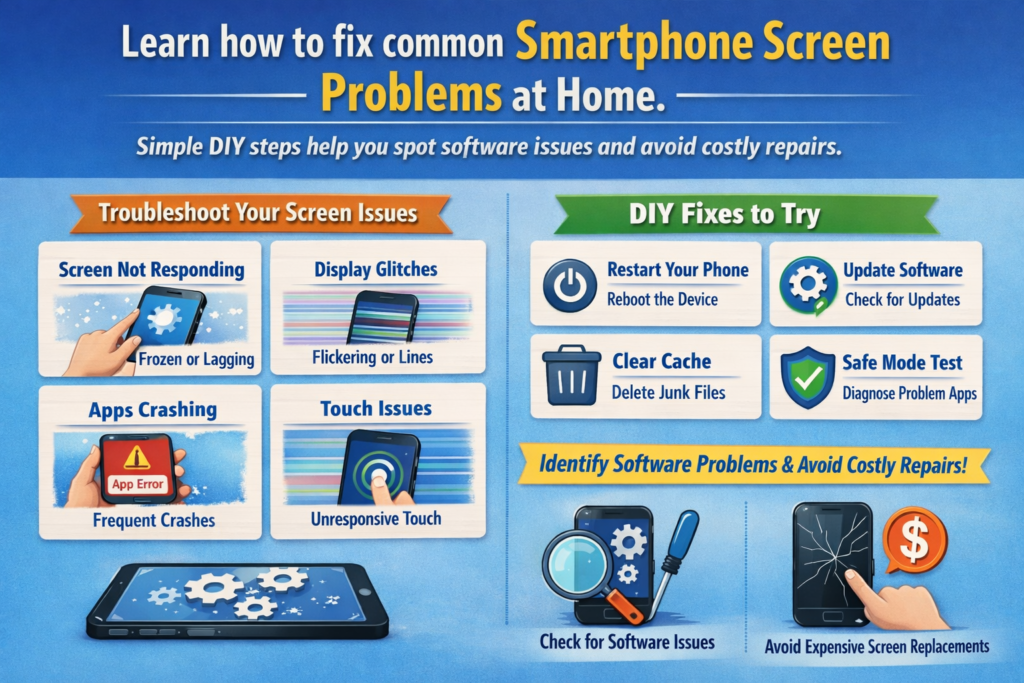 Learn how to fix common Smartphone Screen Problems at Home.

Simple DIY steps help you spot software issues and avoid costly repairs.

Troubleshoot Your Screen Issues

Screen Not Responding
Frozen or Lagging

Display Glitches
Flickering or Lines

Apps Crashing
App Error
Frequent Crashes

Touch Issues
Unresponsive Touch

DIY Fixes to Try

Restart Your Phone
Reboot the Device

Update Software
Check for Updates

Clear Cache
Delete Junk Files

Safe Mode Test
Diagnose Problem Apps

Identify Software Problems & Avoid Costly Repairs!

Check for Software Issues

$

Avoid Expensive Screen Replacements